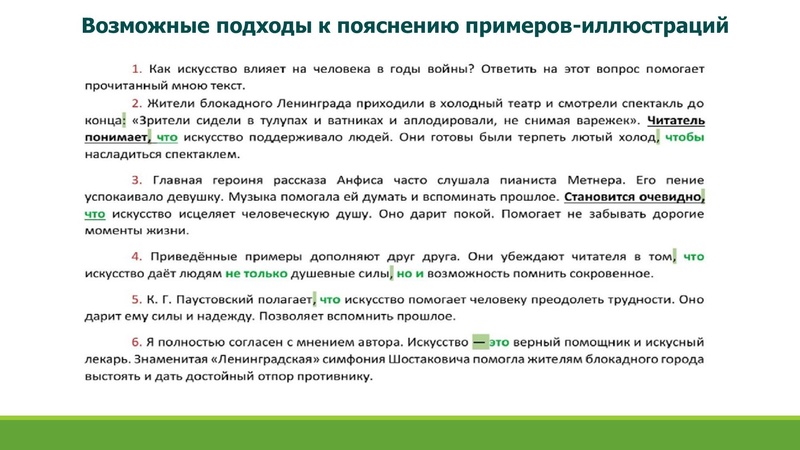 Возможные подходы к пояснению примеров-иллюстраций

1. Как искусство влияет на человека в годы войны? Ответить на этот вопрос помогает прочитанный мною текст.

2. Жители блокадного Ленинграда приходили в холодный театр и смотрели спектакль до конца: «Зрители сидели в тулупах и ватниках и аплодировали, не снимая варежек». Читатель понимает, что искусство поддерживало людей. Они готовы были терпеть лютый холод, чтобы насладиться спектаклем.

3. Главная героиня рассказа Анфиса часто слушала пианиста Метнера. Его пение успокаивало девушку. Музыка помогала ей думать и вспоминать прошлое. Становится очевидно, что искусство исцеляет человеческую душу. Оно дарит покой. Помогает не забывать дорогие моменты жизни.

4. Приведённые примеры дополняют друг друга. Они убеждают читателя в том, что искусство даёт людям не только душевные силы, но и возможность помнить сокровенное.

5. К. Г. Паустовский полагает, что искусство помогает человеку преодолеть трудности. Оно дарит ему силы и надежду. Позволяет вспомнить прошлое.

6. Я полностью согласен с мнением автора. Искусство — это верный помощник и искусный лекарь. Знаменитая «Ленинградская» симфония Шостаковича помогла жителям блокадного города выстоять и дать достойный отпор противнику.